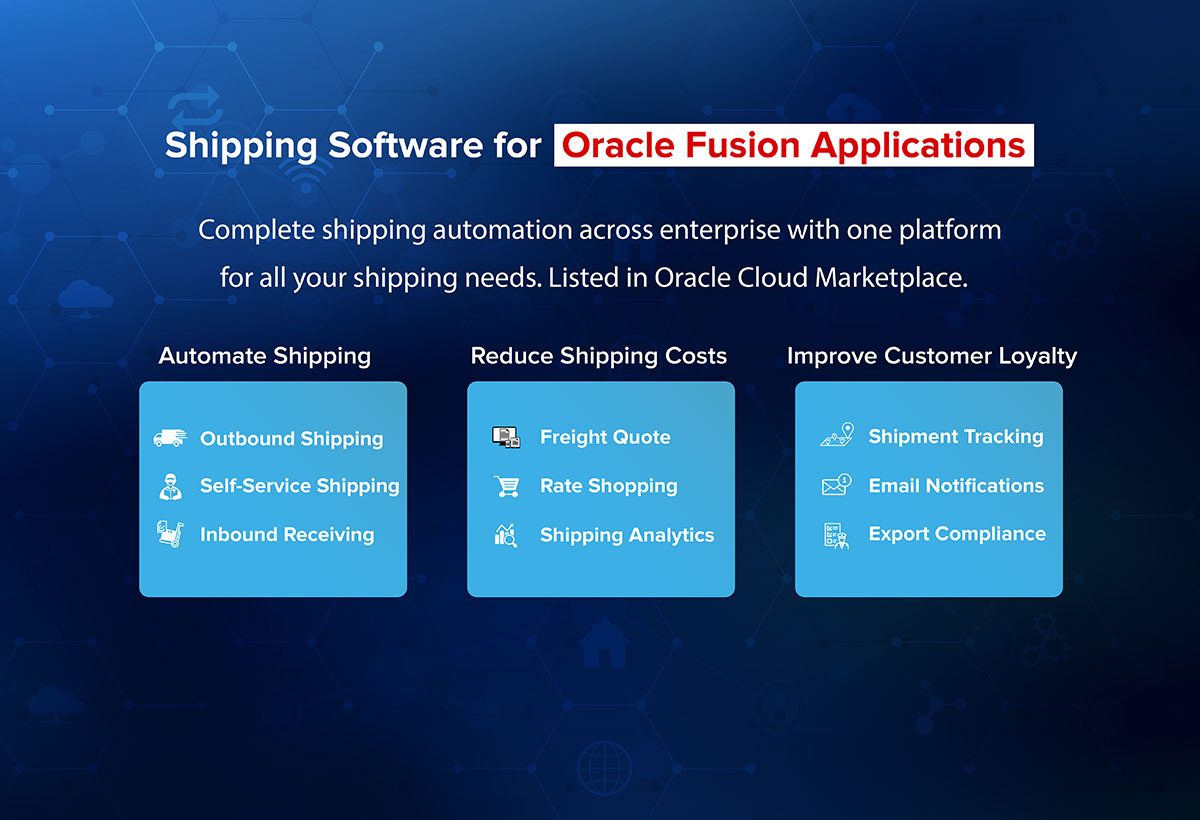 Shipping Software for Oracle Fusion Applications

Complete shipping automation across enterprise with one platform for all your shipping needs. Listed in Oracle Cloud Marketplace.

Automate Shipping

Outbound Shipping
Self-Service Shipping
Inbound Receiving

Reduce Shipping Costs

Freight Quote
Rate Shopping
Shipping Analytics

Improve Customer Loyalty

Shipment Tracking
Email Notifications
Export Compliance